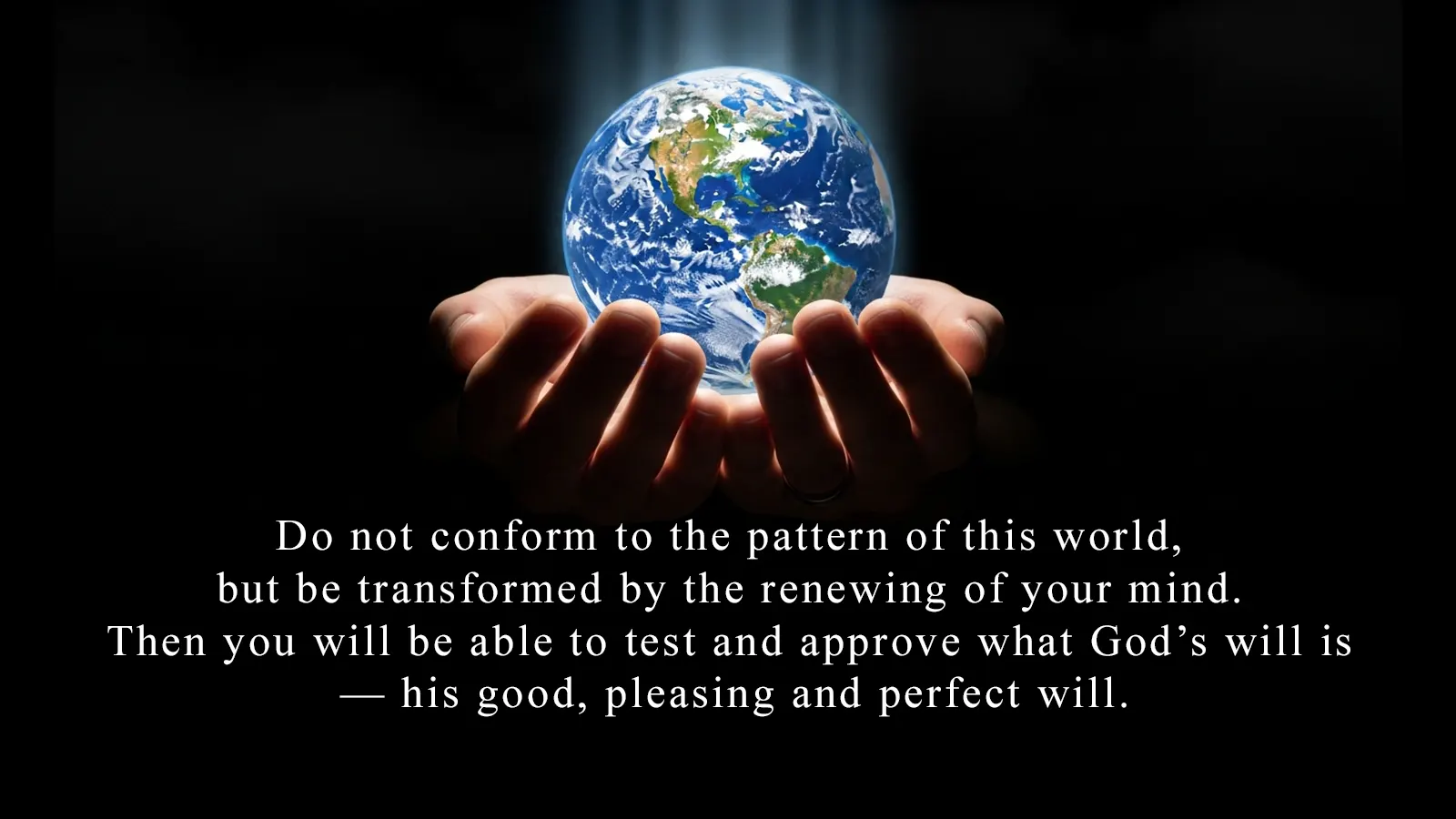 Do not conform to the pattern of this world, but be transformed by the renewing of your mind. Then you will be able to test and approve what God’s will is — his good, pleasing and perfect will.